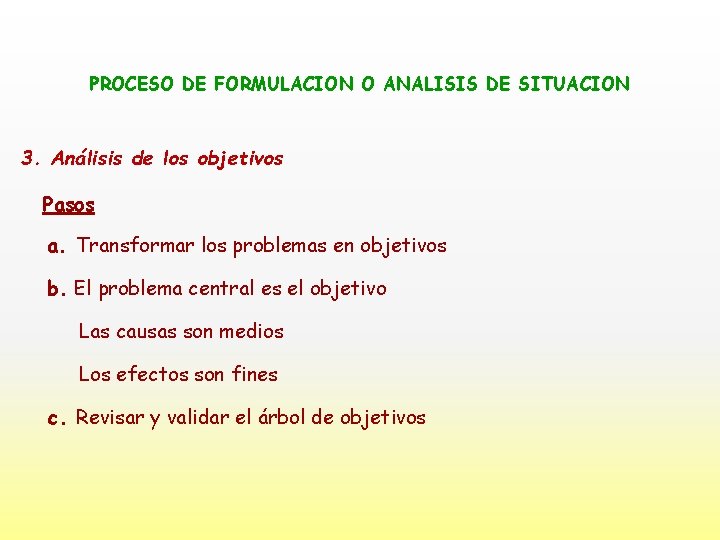 PROCESO DE FORMULACION O ANALISIS DE SITUACION

3. Análisis de los objetivos

Pasos

a. Transformar los problemas en objetivos

b. El problema central es el objetivo

Las causas son medios

Los efectos son fines

c. Revisar y validar el árbol de objetivos